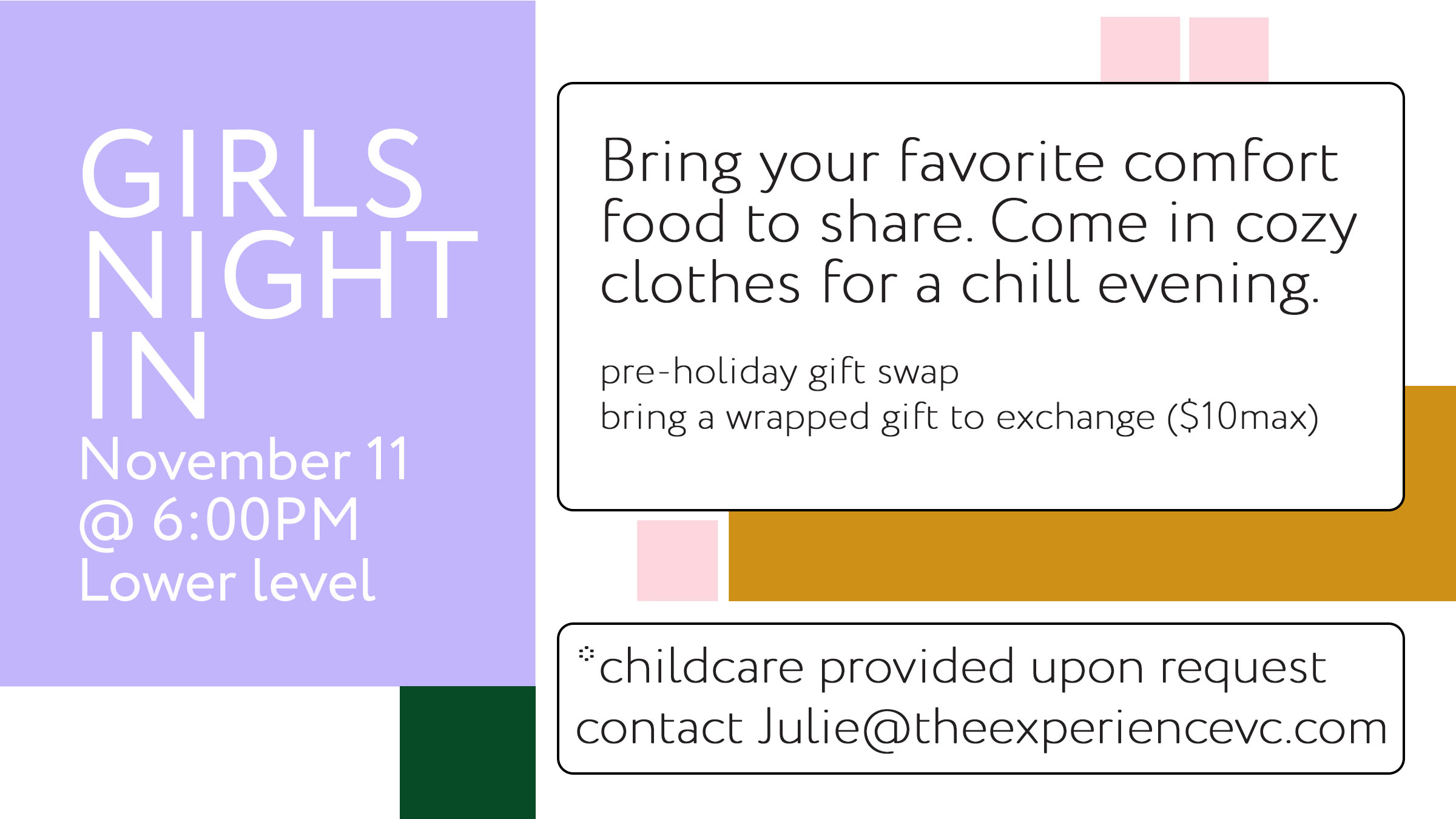 GIRLS NIGHT IN
November 11
@ 6:00PM
Lower level

Bring your favorite comfort food to share. Come in cozy clothes for a chill evening.

pre-holiday gift swap
bring a wrapped gift to exchange ($10max)

*childcare provided upon request
contact Julie@theexperiencevc.com